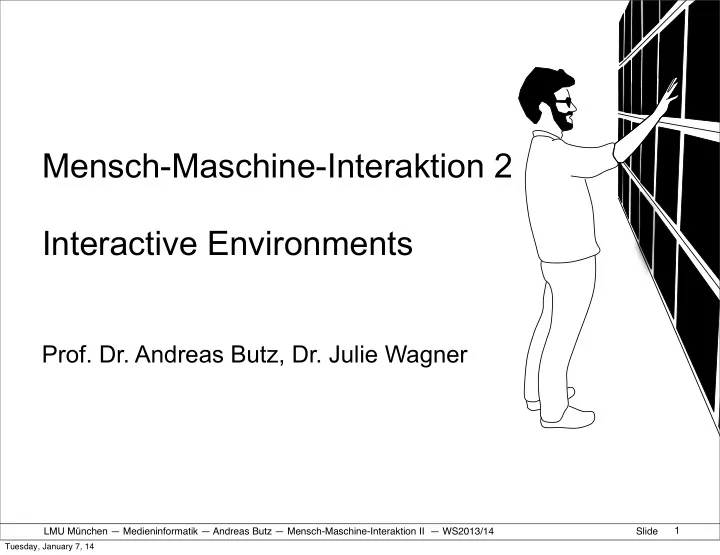 Mensch-Maschine-Interaktion 2

Interactive Environments

Prof. Dr. Andreas Butz, Dr. Julie Wagner

LMU München — Medieninformatik — Andreas Butz — Mensch-Maschine-Interaktion II — WS2013/14 Slide 1

Tuesday, January 7, 14